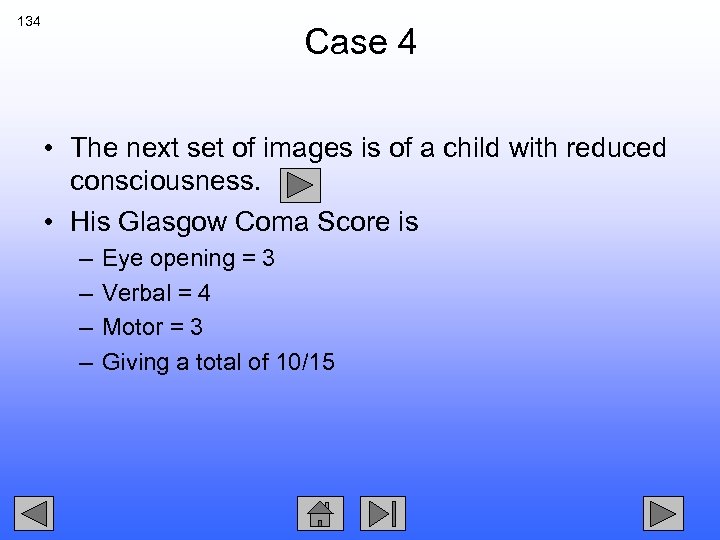 134

Case 4

• The next set of images is of a child with reduced consciousness.

• His Glasgow Coma Score is
– Eye opening = 3
– Verbal = 4
– Motor = 3
– Giving a total of 10/15